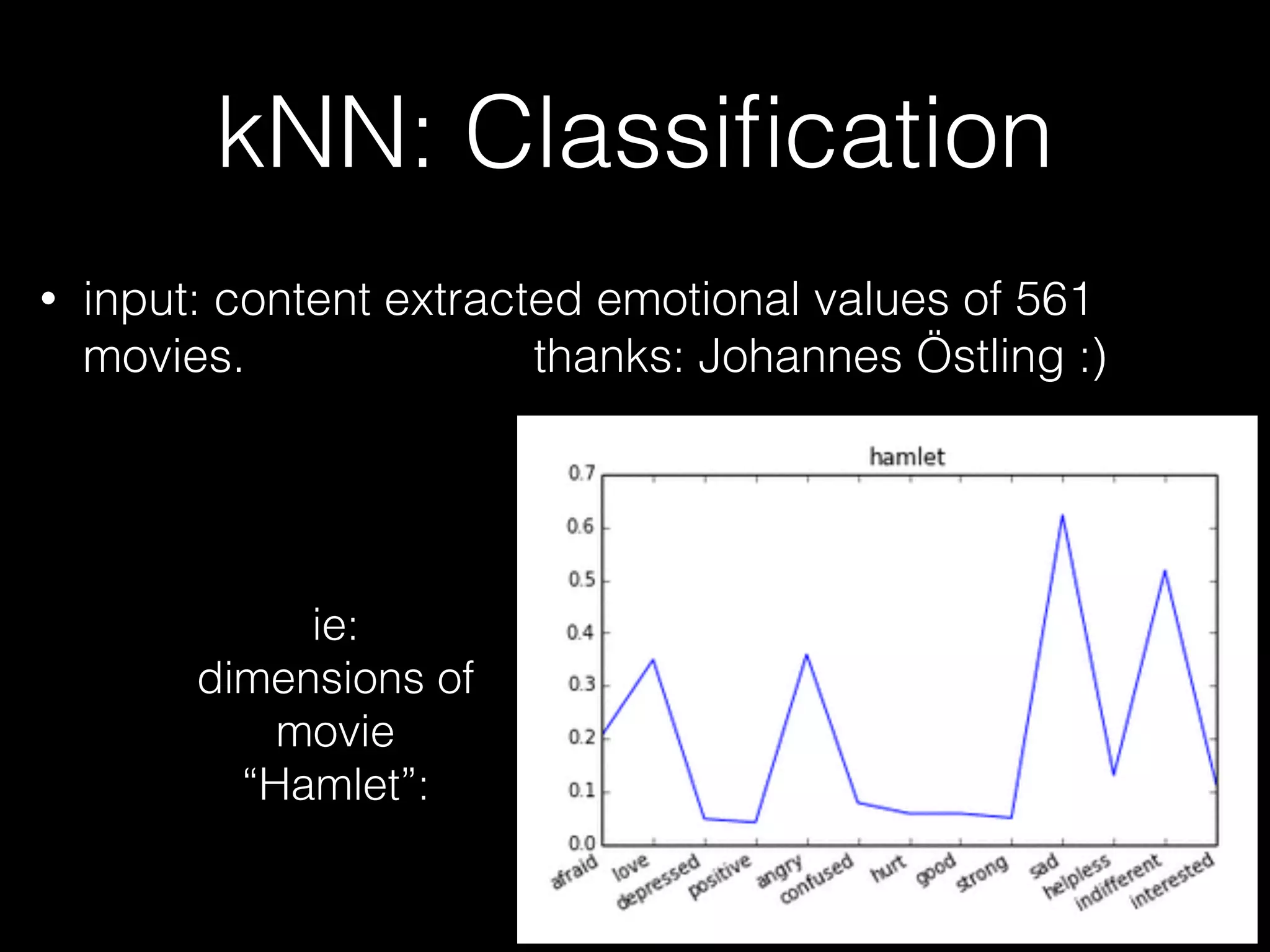 kNN: Classification

• input: content extracted emotional values of 561 movies. thanks: Johannes Östling :)

ie:
dimensions of
movie
“Hamlet”:

hamlet

0.7
0.6
0.5
0.4
0.3
0.2
0.1
0.0

afraid
love
depressed
positive
angry
confused
hurt
good
strong
sad
helpless
indifferent
interested